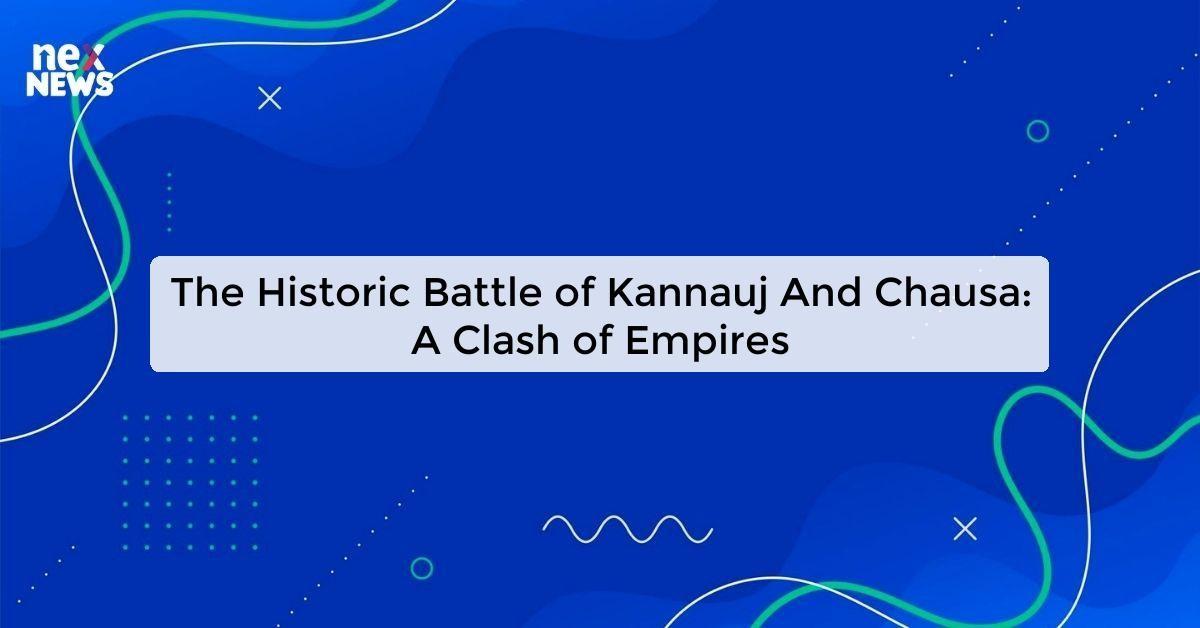 nex
NEWS

The Historic Battle of Kannauj And Chausa: A Clash of Empires